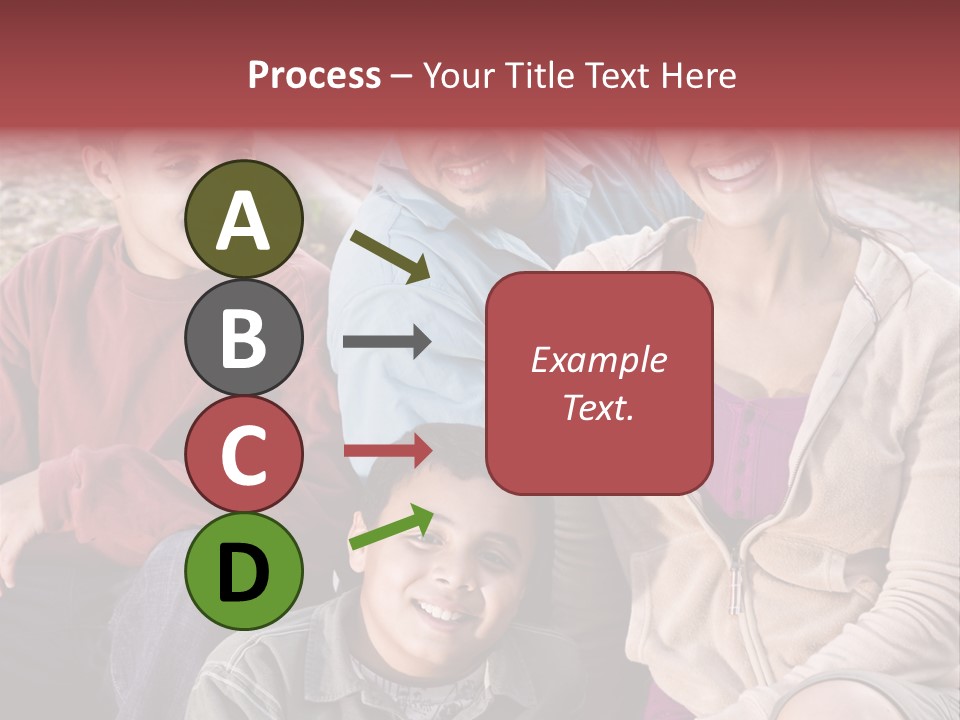 Process – Your Title Text Here

A

B

C

D

Example Text.